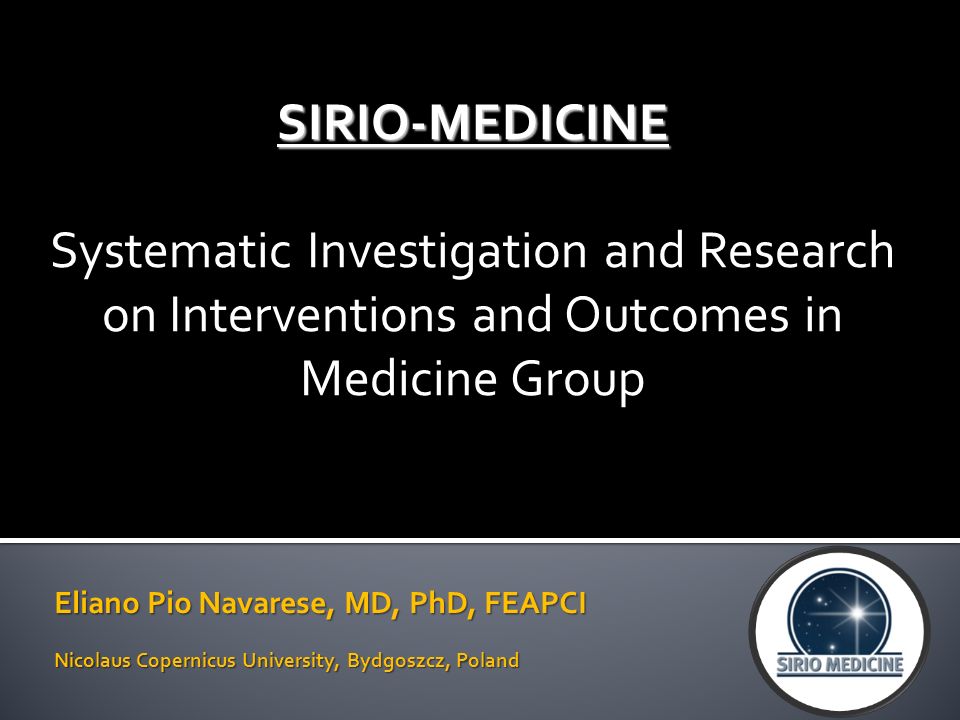 SIRIO-MEDICINE

Systematic Investigation and Research on Interventions and Outcomes in Medicine Group

Eliano Pio Navarese, MD, PhD, FEAPCI

Nicolaus Copernicus University, Bydgoszcz, Poland

SIRIO MEDICINE